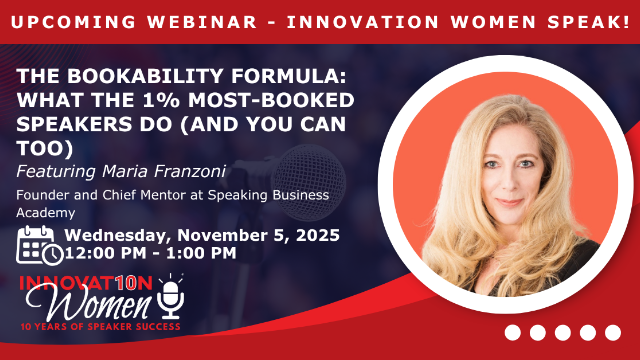 UPCOMING WEBINAR - INNOVATION WOMEN SPEAK!

THE BOOKABILITY FORMULA: WHAT THE 1% MOST-BOOKED SPEAKERS DO (AND YOU CAN TOO)

Featuring Maria Franzoni

Founder and Chief Mentor at Speaking Business Academy

Wednesday, November 5, 2025
12:00 PM - 1:00 PM

INNOVAT10N Women

10 YEARS OF SPEAKER SUCCESS